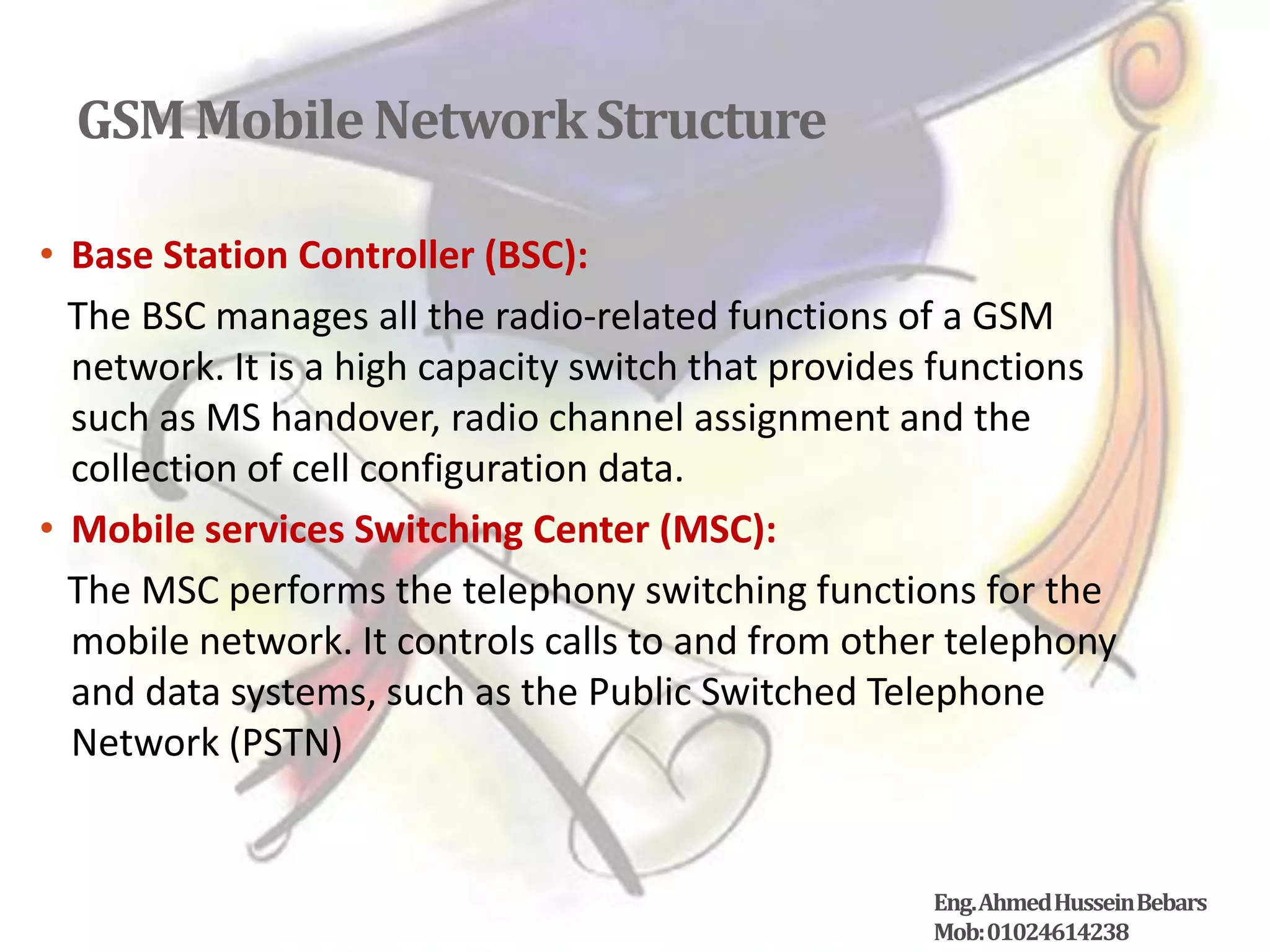 GSM Mobile Network Structure

• Base Station Controller (BSC):

The BSC manages all the radio-related functions of a GSM network. It is a high capacity switch that provides functions such as MS handover, radio channel assignment and the collection of cell configuration data.

• Mobile services Switching Center (MSC):

The MSC performs the telephony switching functions for the mobile network. It controls calls to and from other telephony and data systems, such as the Public Switched Telephone Network (PSTN)

Eng. Ahmed Hussein Bebars
Mob: 01024614238